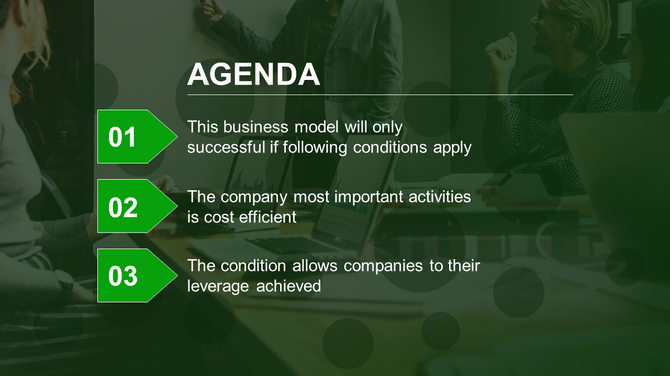 AGENDA

01

This business model will only successful if following conditions apply

02

The company most important activities is cost efficient

03

The condition allows companies to their leverage achieved